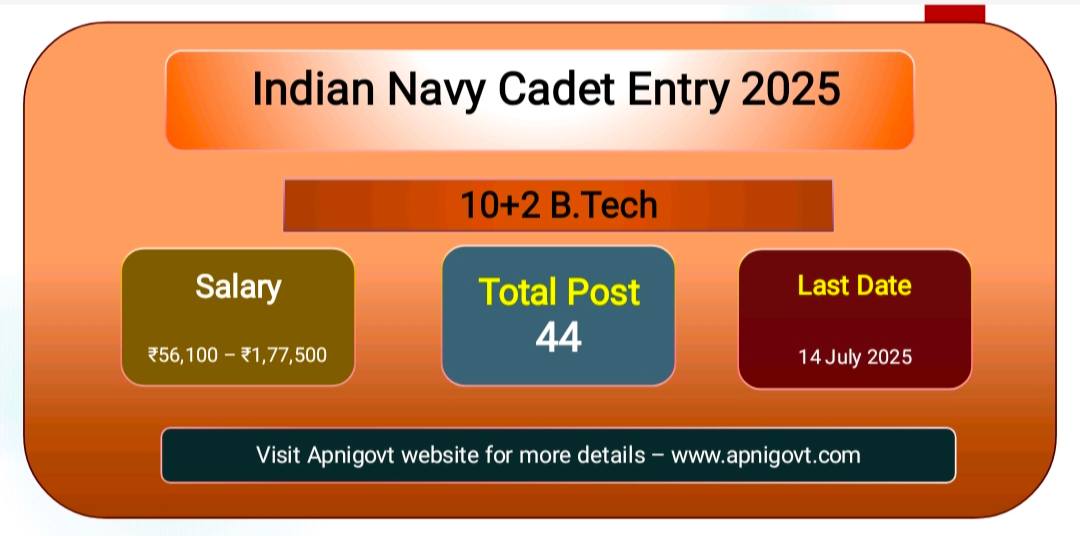 Indian Navy Cadet Entry 2025

10+2 B.Tech

Salary
₹56,100 – ₹1,77,500

Total Post
44

Last Date
14 July 2025

Visit Apnigovt website for more details – www.apnigovt.com